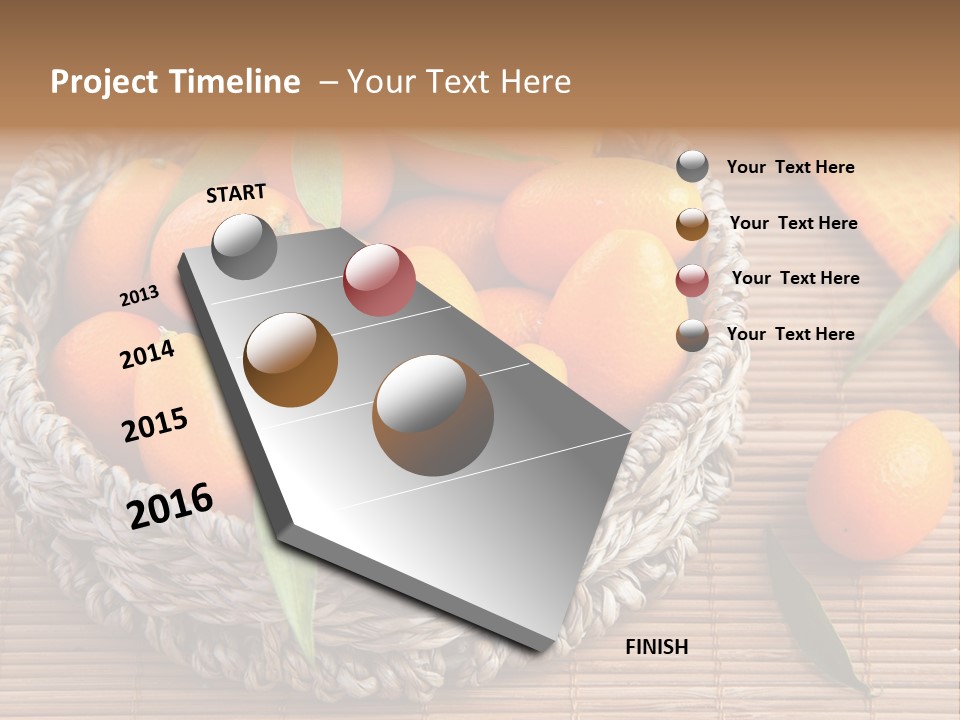 Project Timeline – Your Text Here

START

2013

2014

2015

2016

FINISH

Your Text Here

Your Text Here

Your Text Here

Your Text Here